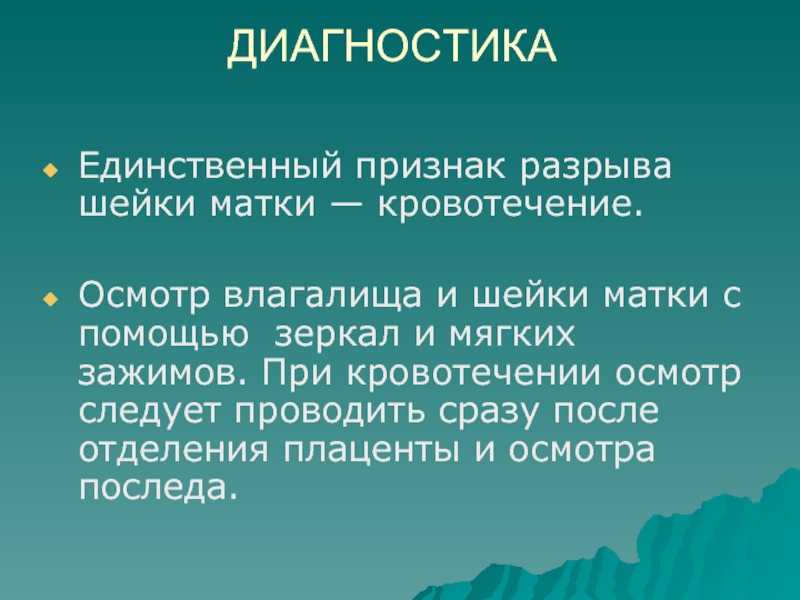 ДИАГНОСТИКА

Единственный признак разрыва шейки матки — кровотечение.

Осмотр влагалища и шейки матки с помощью  зеркал и мягких зажимов. При кровотечении осмотр следует проводить сразу после отделения плаценты и осмотра последа.